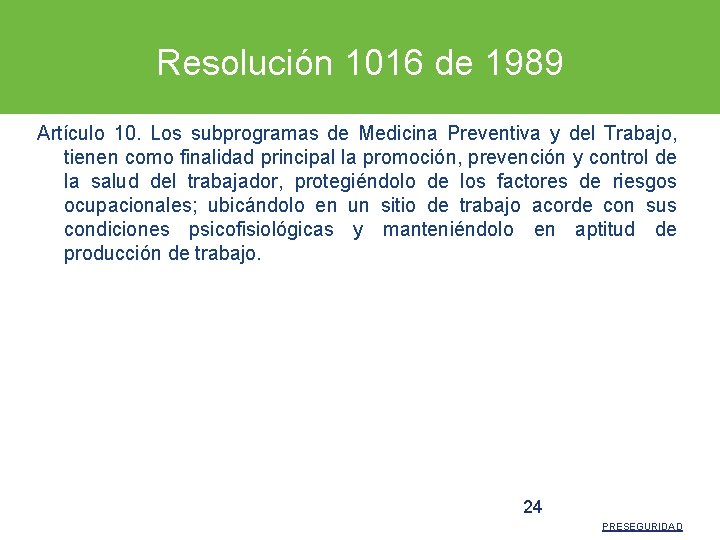 Resolución 1016 de 1989

Artículo 10. Los subprogramas de Medicina Preventiva y del Trabajo, tienen como finalidad principal la promoción, prevención y control de la salud del trabajador, protegiéndolo de los factores de riesgos ocupacionales; ubicándolo en un sitio de trabajo acorde con sus condiciones psicofisiológicas y manteniéndolo en aptitud de producción de trabajo.

24

PRESEGURIDAD